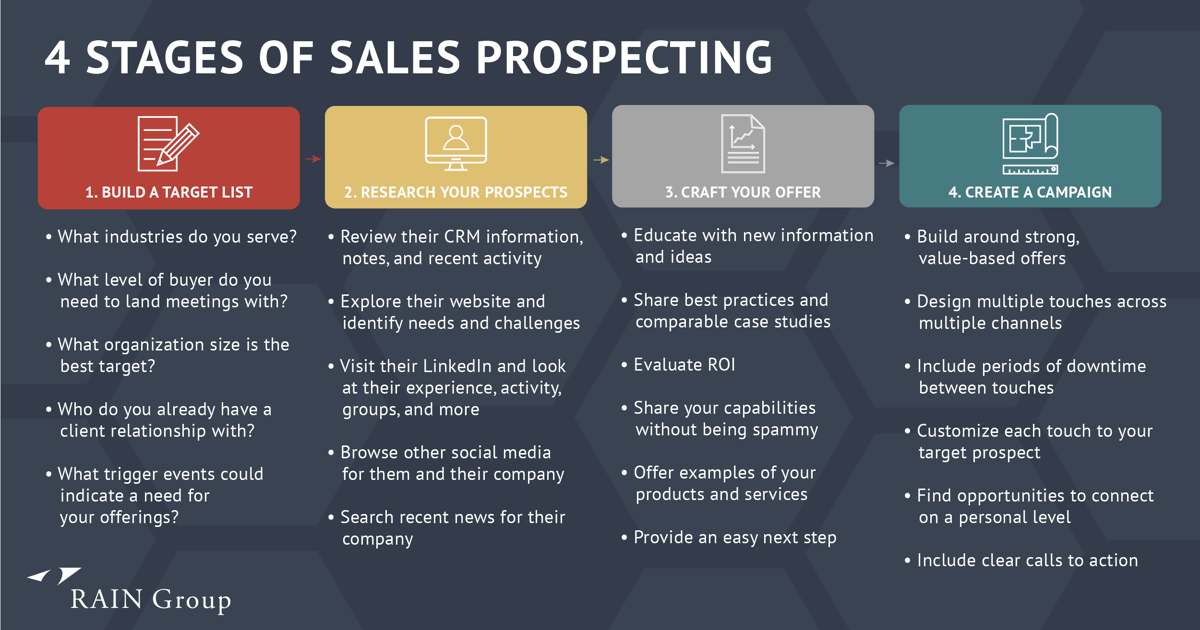 4 STAGES OF SALES PROSPECTING

1. BUILD A TARGET LIST

• What industries do you serve?
• What level of buyer do you need to land meetings with?
• What organization size is the best target?
• Who do you already have a client relationship with?
• What trigger events could indicate a need for your offerings?

2. RESEARCH YOUR PROSPECTS

• Review their CRM information, notes, and recent activity
• Explore their website and identify needs and challenges
• Visit their LinkedIn and look at their experience, activity, groups, and more
• Browse other social media for them and their company
• Search recent news for their company

3. CRAFT YOUR OFFER

• Educate with new information and ideas
• Share best practices and comparable case studies
• Evaluate ROI
• Share your capabilities without being spammy
• Offer examples of your products and services
• Provide an easy next step

4. CREATE A CAMPAIGN

• Build around strong, value-based offers
• Design multiple touches across multiple channels
• Include periods of downtime between touches
• Customize each touch to your target prospect
• Find opportunities to connect on a personal level
• Include clear calls to action

RAIN Group